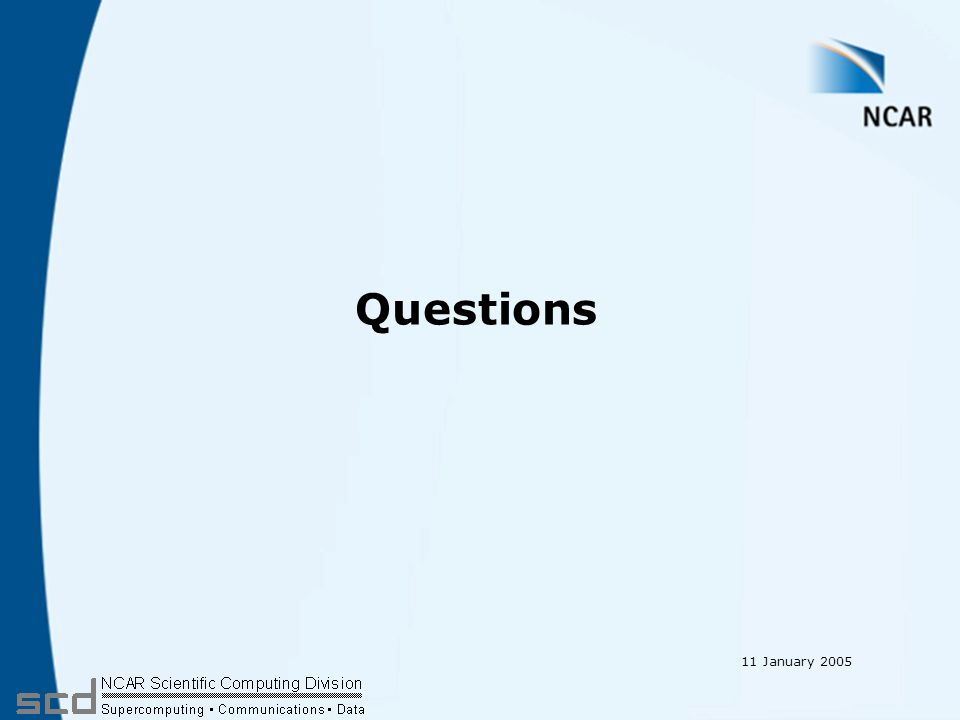 NCAR

Questions

11 January 2005

scd NCAR Scientific Computing Division
Supercomputing • Communications • Data